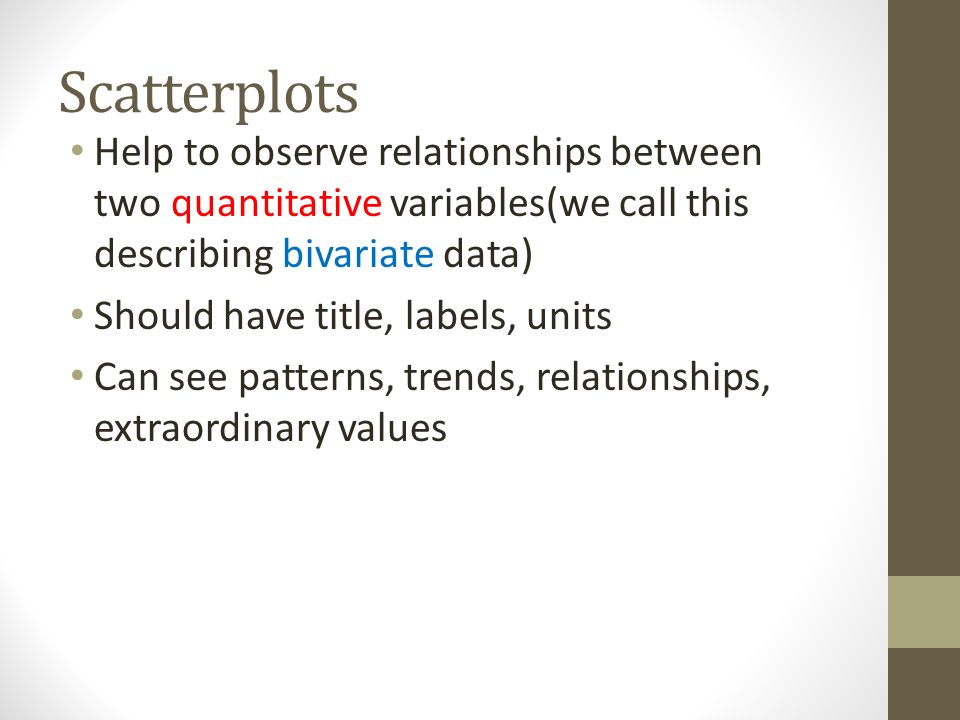 Scatterplots

• Help to observe relationships between two quantitative variables(we call this describing bivariate data)

• Should have title, labels, units

• Can see patterns, trends, relationships, extraordinary values